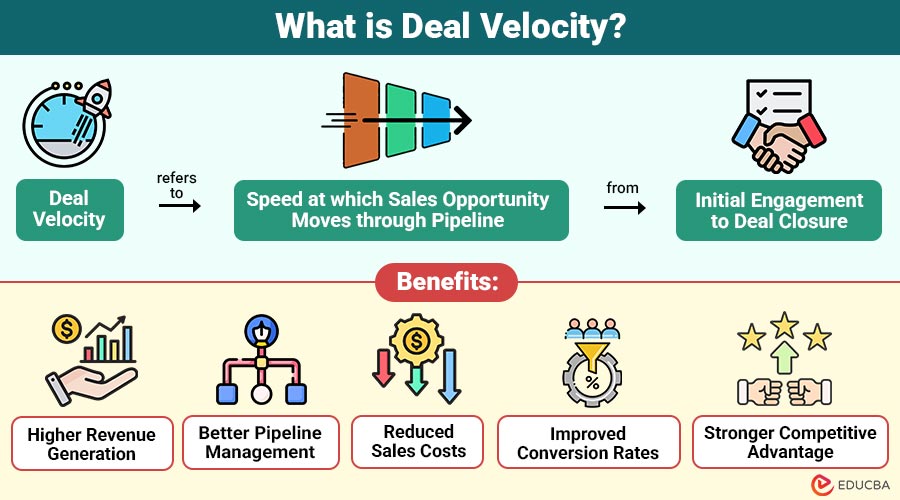 What is Deal Velocity?

Deal Velocity

refers to

Speed at which Sales Opportunity Moves through Pipeline

from

Initial Engagement to Deal Closure

Benefits:

Higher Revenue Generation

Better Pipeline Management

Reduced Sales Costs

Improved Conversion Rates

Stronger Competitive Advantage

EDUCBA